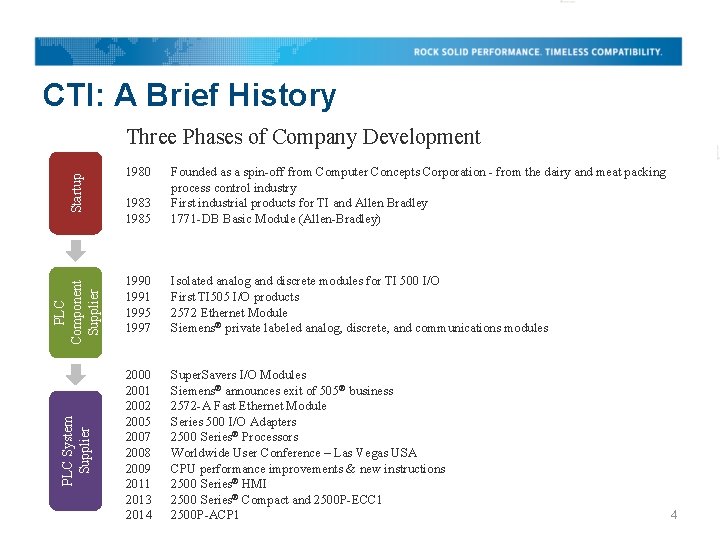 ROCK SOLID PERFORMANCE. TIMELESS COMPATIBILITY.

CTI: A Brief History

Three Phases of Company Development

Startup

1980 Founded as a spin-off from Computer Concepts Corporation - from the dairy and meat packing process control industry
1983 First industrial products for TI and Allen Bradley
1985 1771-DB Basic Module (Allen-Bradley)

PLC Component Supplier

1990 Isolated analog and discrete modules for TI 500 I/O
1991 First TI505 I/O products
1995 2572 Ethernet Module
1997 Siemens® private labeled analog, discrete, and communications modules

PLC System Supplier

2000 SuperSavers I/O Modules
2001 Siemens® announces exit of 505® business
2002 2572-A Fast Ethernet Module
2005 Series 500 I/O Adapters
2007 2500 Series® Processors
2008 Worldwide User Conference – Las Vegas USA
2009 CPU performance improvements & new instructions
2011 2500 Series® HMI
2013 2500 Series® Compact and 2500P-ECC1
2014 2500P-ACP1

4